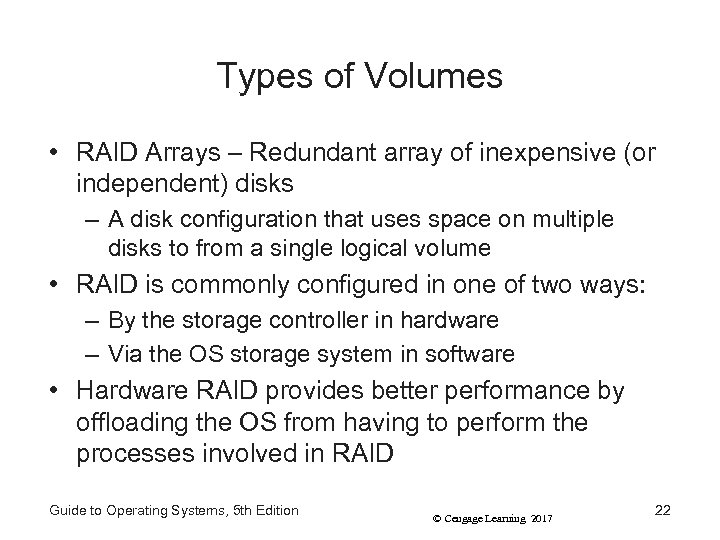 Types of Volumes

• RAID Arrays – Redundant array of inexpensive (or independent) disks
– A disk configuration that uses space on multiple disks to from a single logical volume
• RAID is commonly configured in one of two ways:
– By the storage controller in hardware
– Via the OS storage system in software
• Hardware RAID provides better performance by offloading the OS from having to perform the processes involved in RAID

Guide to Operating Systems, 5th Edition
© Cengage Learning 2017
22